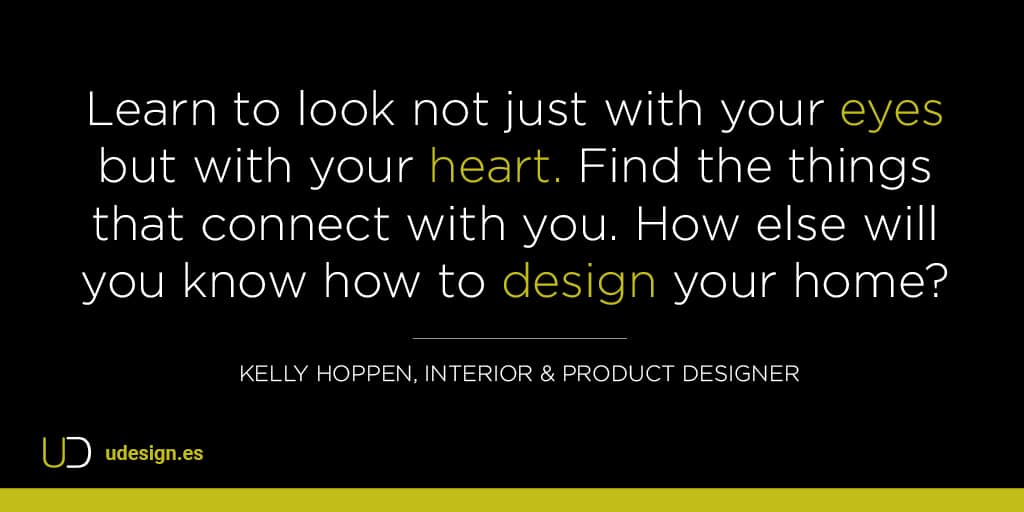 Learn to look not just with your eyes but with your heart. Find the things that connect with you. How else will you know how to design your home?

KELLY HOPPEN, INTERIOR & PRODUCT DESIGNER

UD udesign.es